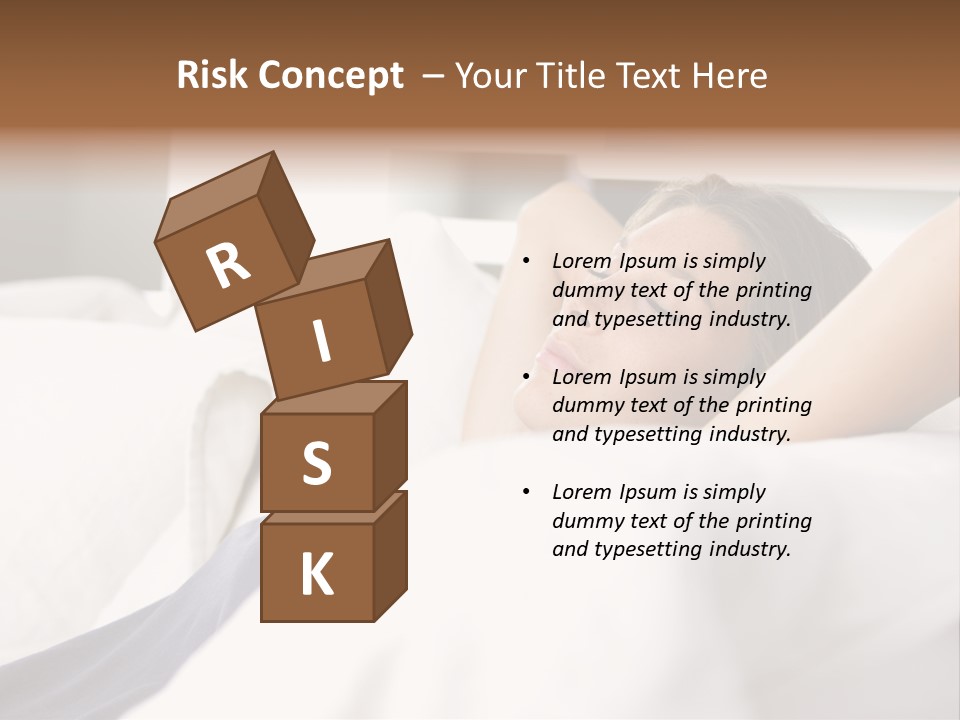 Risk Concept – Your Title Text Here

R
I
S
K

• Lorem Ipsum is simply dummy text of the printing and typesetting industry.

• Lorem Ipsum is simply dummy text of the printing and typesetting industry.

• Lorem Ipsum is simply dummy text of the printing and typesetting industry.